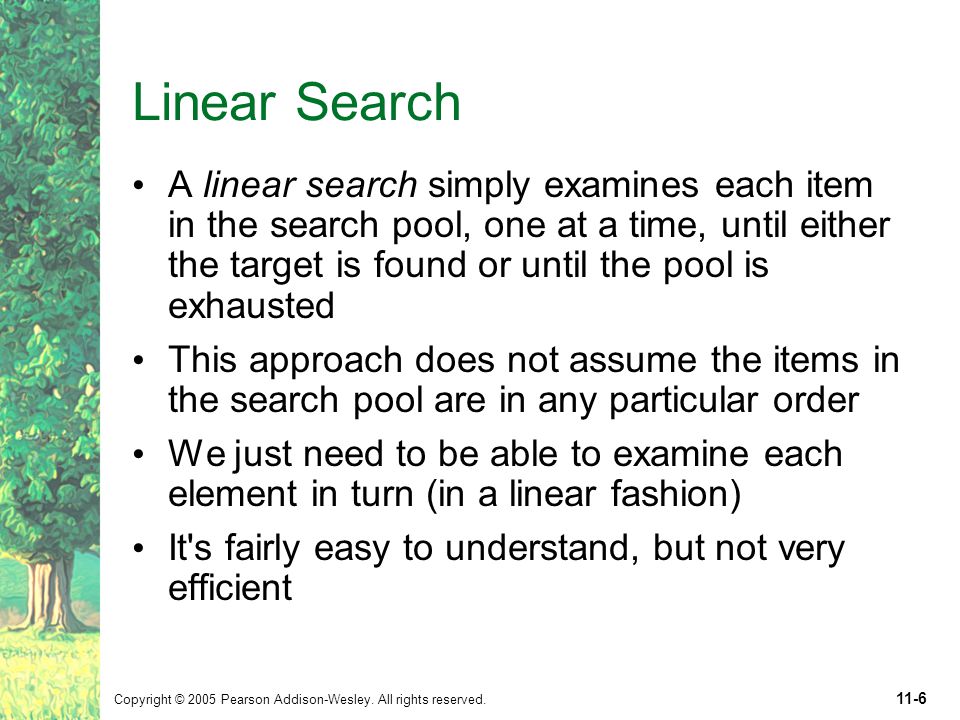 Linear Search

• A linear search simply examines each item in the search pool, one at a time, until either the target is found or until the pool is exhausted

• This approach does not assume the items in the search pool are in any particular order

• We just need to be able to examine each element in turn (in a linear fashion)

• It's fairly easy to understand, but not very efficient

Copyright © 2005 Pearson Addison-Wesley. All rights reserved.

11-6